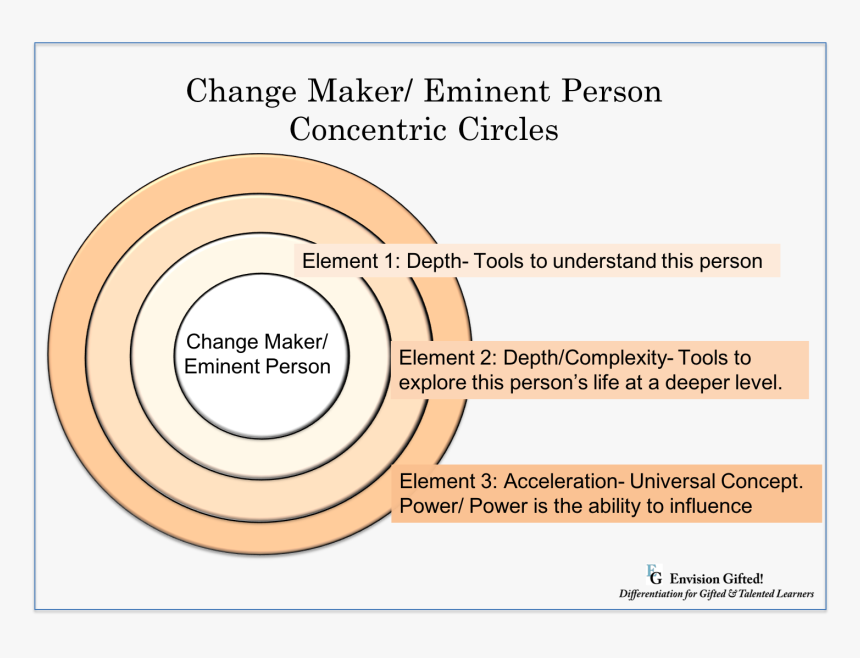 Change Maker/ Eminent Person
Concentric Circles

Change Maker/ Eminent Person

Element 1: Depth- Tools to understand this person

Element 2: Depth/Complexity- Tools to explore this person's life at a deeper level.

Element 3: Acceleration- Universal Concept. Power/ Power is the ability to influence

EG Envision Gifted!
Differentiation for Gifted & Talented Learners